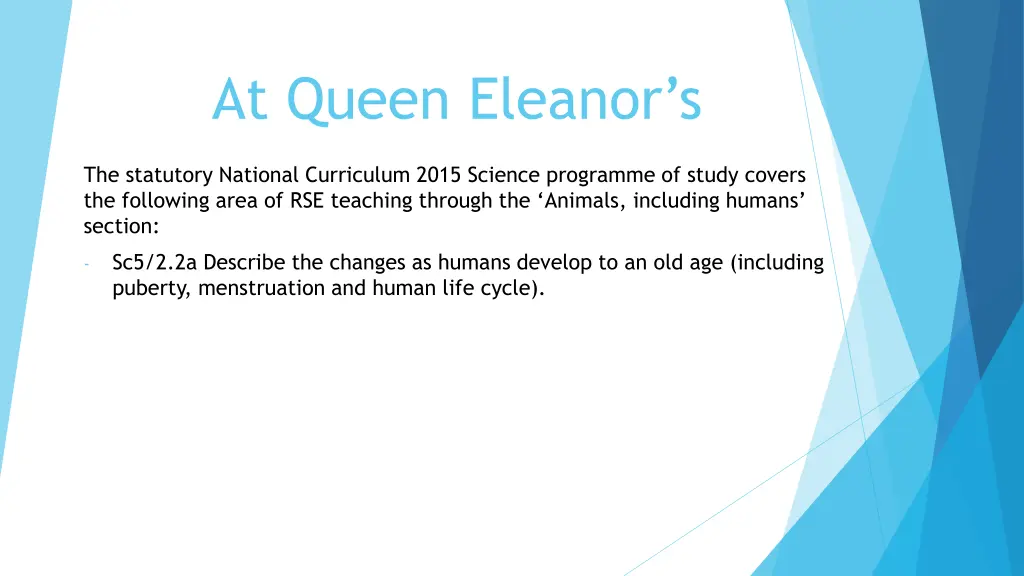 At Queen Eleanor’s

The statutory National Curriculum 2015 Science programme of study covers the following area of RSE teaching through the ‘Animals, including humans’ section:

- Sc5/2.2a Describe the changes as humans develop to an old age (including puberty, menstruation and human life cycle).